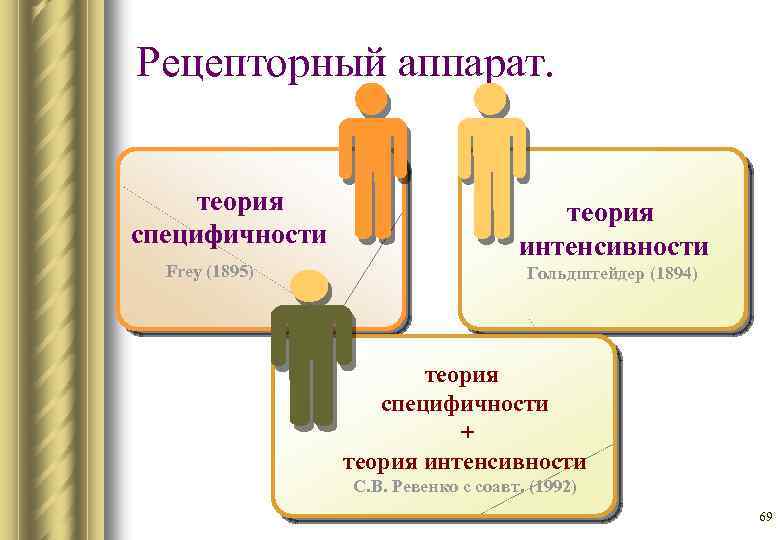 Рецепторный аппарат.

теория специфичности
Frey (1895)

теория интенсивности
Гольдштейдер (1894)

теория специфичности
+
теория интенсивности
С.В. Ревенко с соавт. (1992)

69